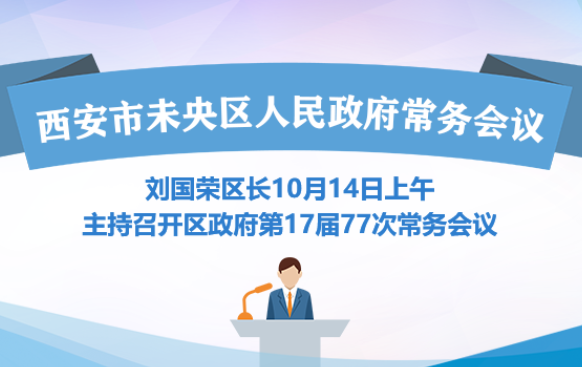 西安市未央区人民政府常务会议

刘国荣区长10月14日上午
主持召开区政府第17届77次常务会议